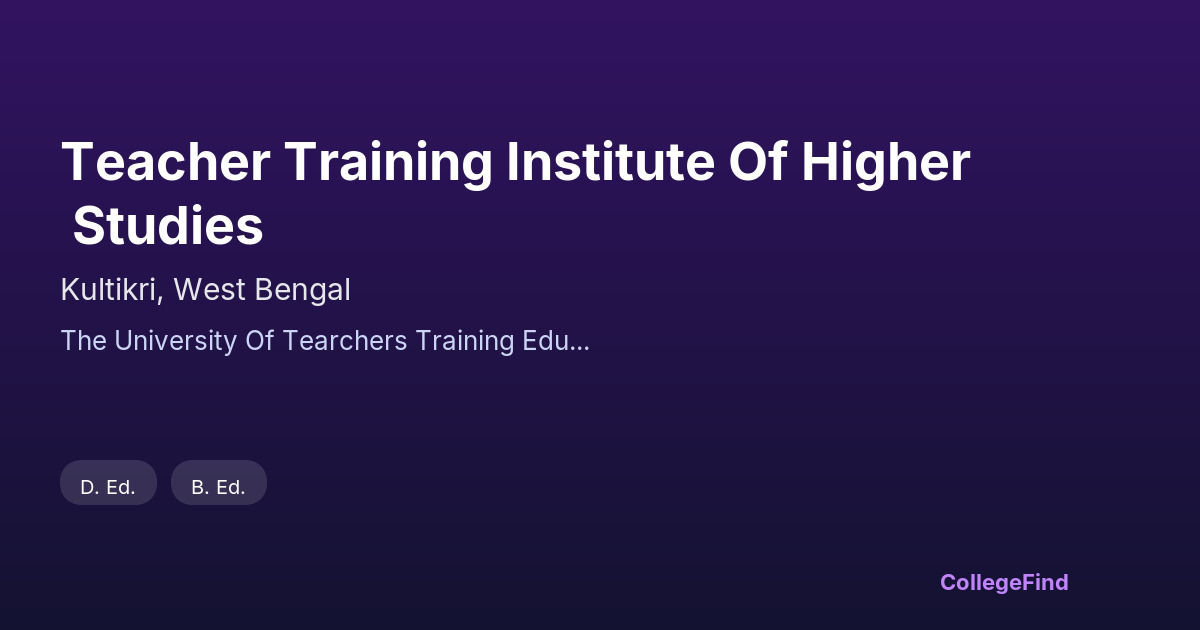 Teacher Training Institute Of Higher Studies

Kultikri, West Bengal

The University Of Tearchers Training Edu...

D. Ed.

B. Ed.

CollegeFind